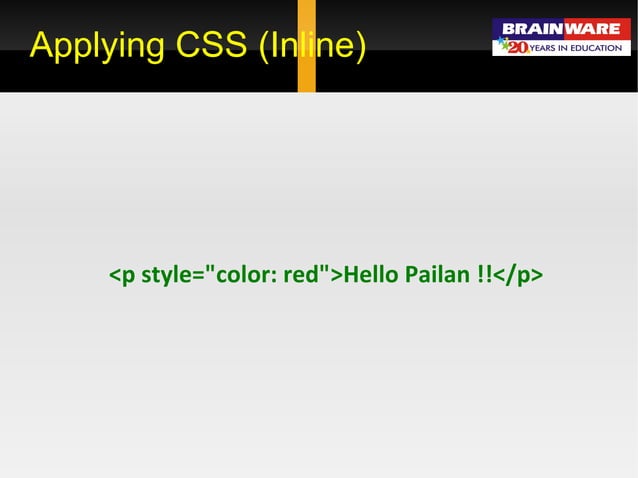 Applying CSS (Inline)

BRAINWARE
20 YEARS IN EDUCATION

<p style="color: red">Hello Pailan !!</p>